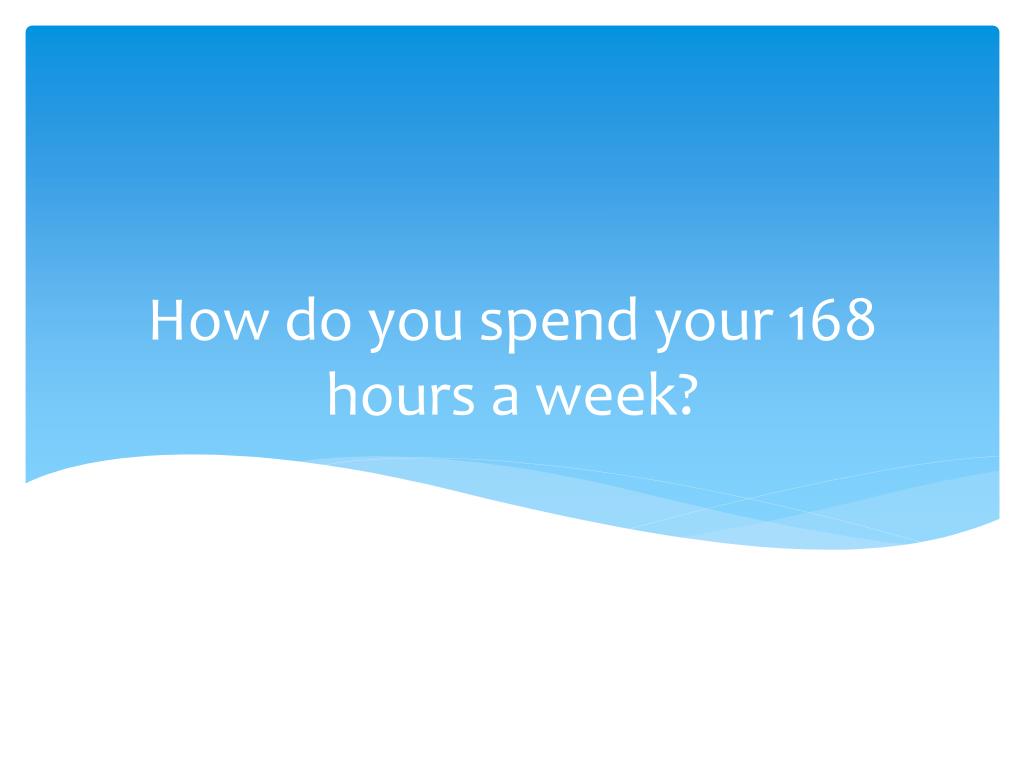 How do you spend your 168 hours a week?